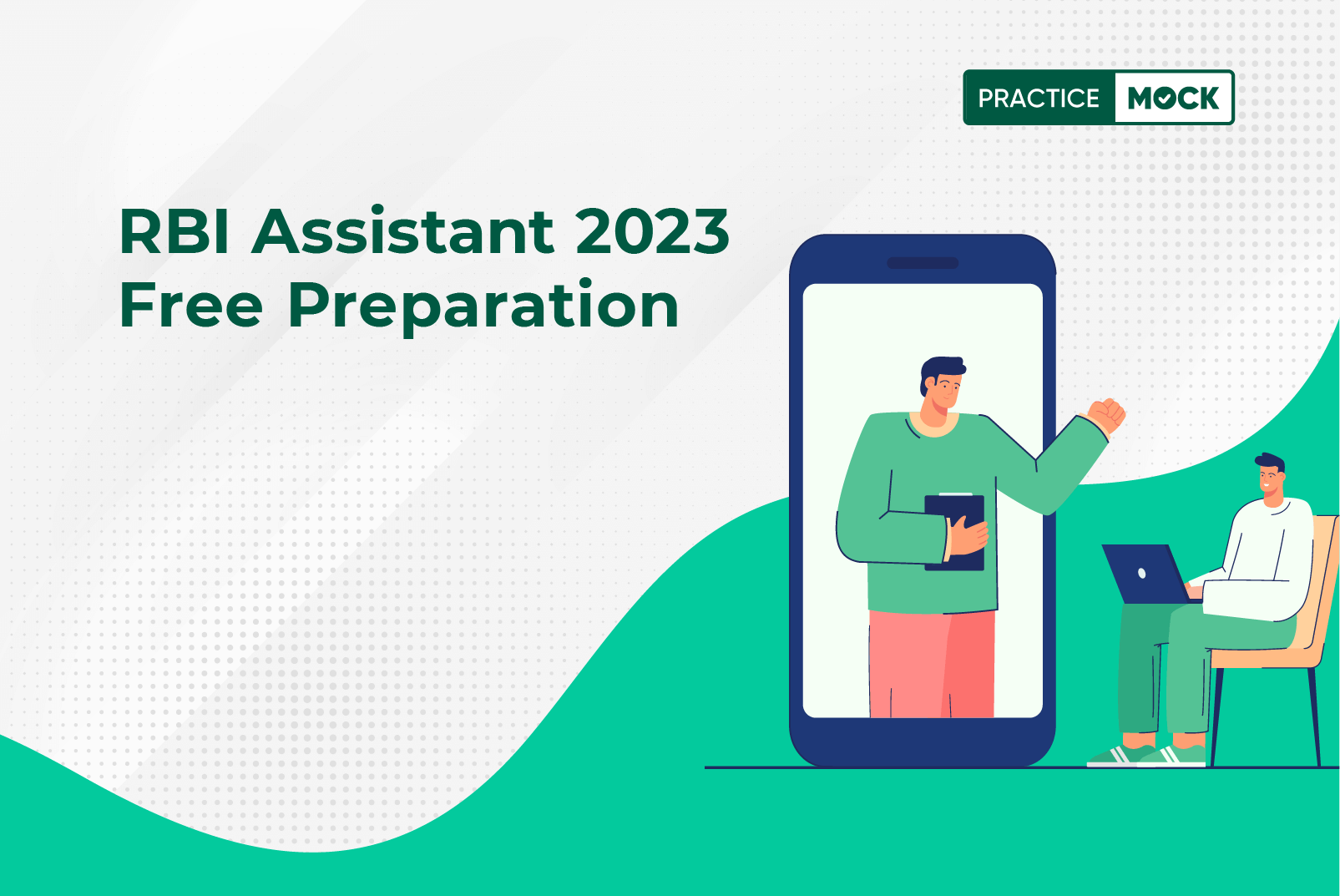 PRACTICE MOCK

RBI Assistant 2023
Free Preparation